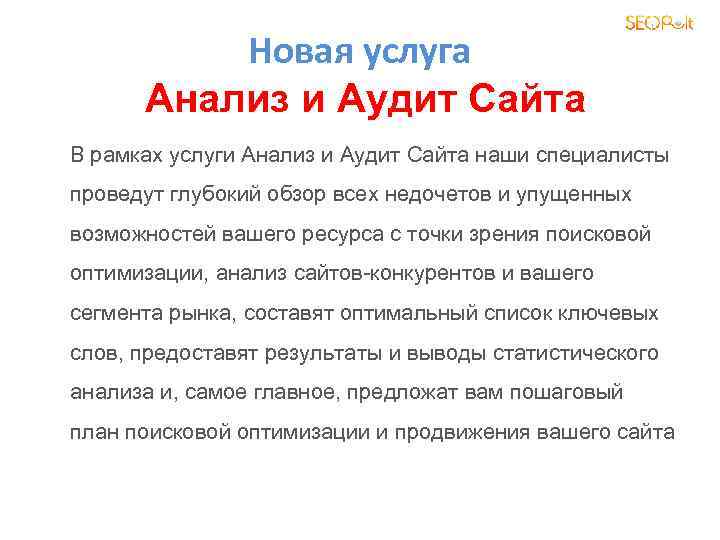 SEOPult

Новая услуга
Анализ и Аудит Сайта

В рамках услуги Анализ и Аудит Сайта наши специалисты проведут глубокий обзор всех недочетов и упущенных возможностей вашего ресурса с точки зрения поисковой оптимизации, анализ сайтов-конкурентов и вашего сегмента рынка, составят оптимальный список ключевых слов, предоставят результаты и выводы статистического анализа и, самое главное, предложат вам пошаговый план поисковой оптимизации и продвижения вашего сайта